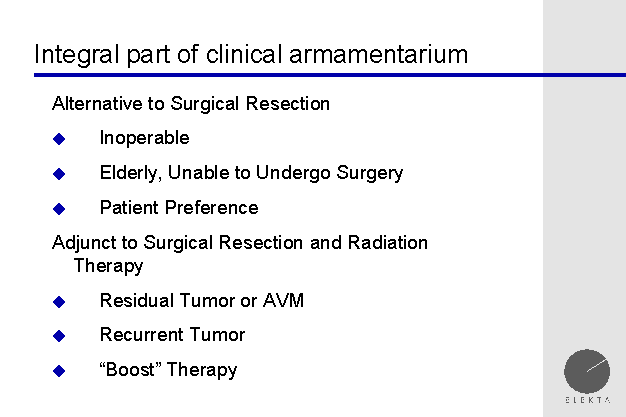 Integral part of clinical armamentarium

Alternative to Surgical Resection

◆ Inoperable

◆ Elderly, Unable to Undergo Surgery

◆ Patient Preference

Adjunct to Surgical Resection and Radiation Therapy

◆ Residual Tumor or AVM

◆ Recurrent Tumor

◆ “Boost” Therapy

ELEKTA